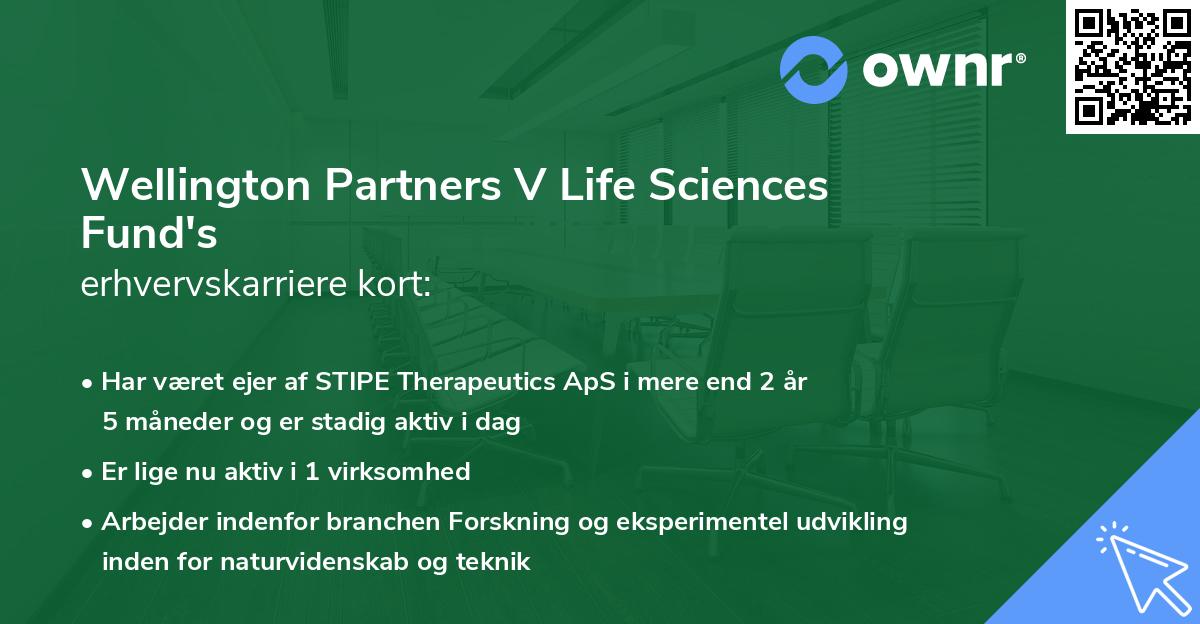 ownr®

Wellington Partners V Life Sciences Fund's
erhvervskarriere kort:

• Har været ejer af STIPE Therapeutics ApS i mere end 2 år 5 måneder og er stadig aktiv i dag
• Er lige nu aktiv i 1 virksomhed
• Arbejder indenfor branchen Forskning og eksperimentel udvikling inden for naturvidenskab og teknik